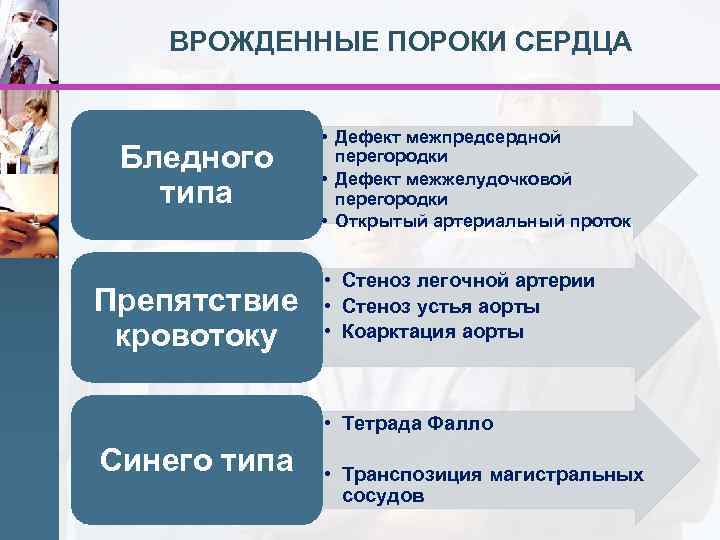 ВРОЖДЕННЫЕ ПОРОКИ СЕРДЦА

Бледного типа

• Дефект межпредсердной перегородки
• Дефект межжелудочковой перегородки
• Открытый артериальный проток

Препятствие кровотоку

• Стеноз легочной артерии
• Стеноз устья аорты
• Коарктация аорты

Синего типа

• Тетрада Фалло
• Транспозиция магистральных сосудов